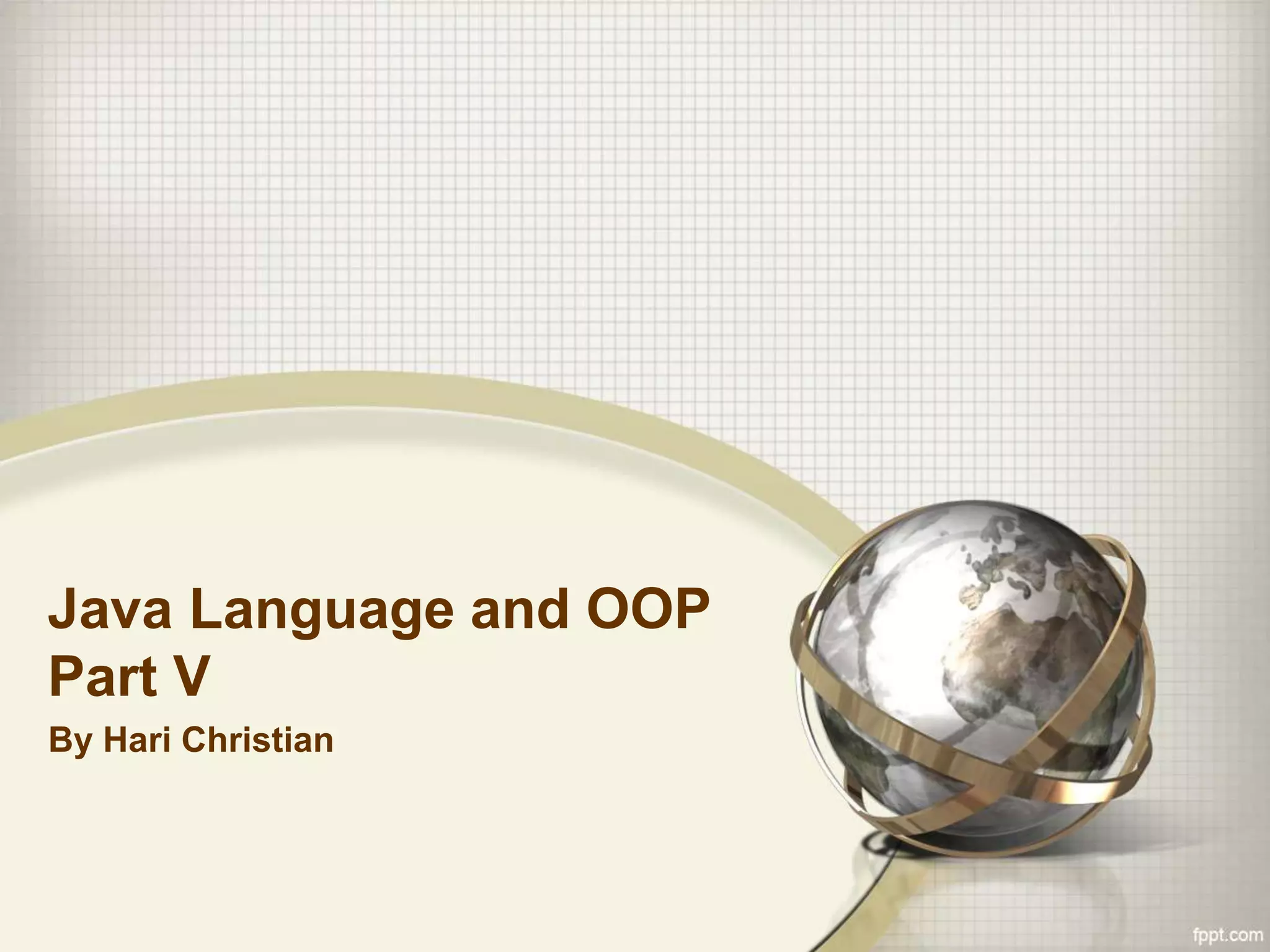 Java Language and OOP
Part V

By Hari Christian

fppt.com